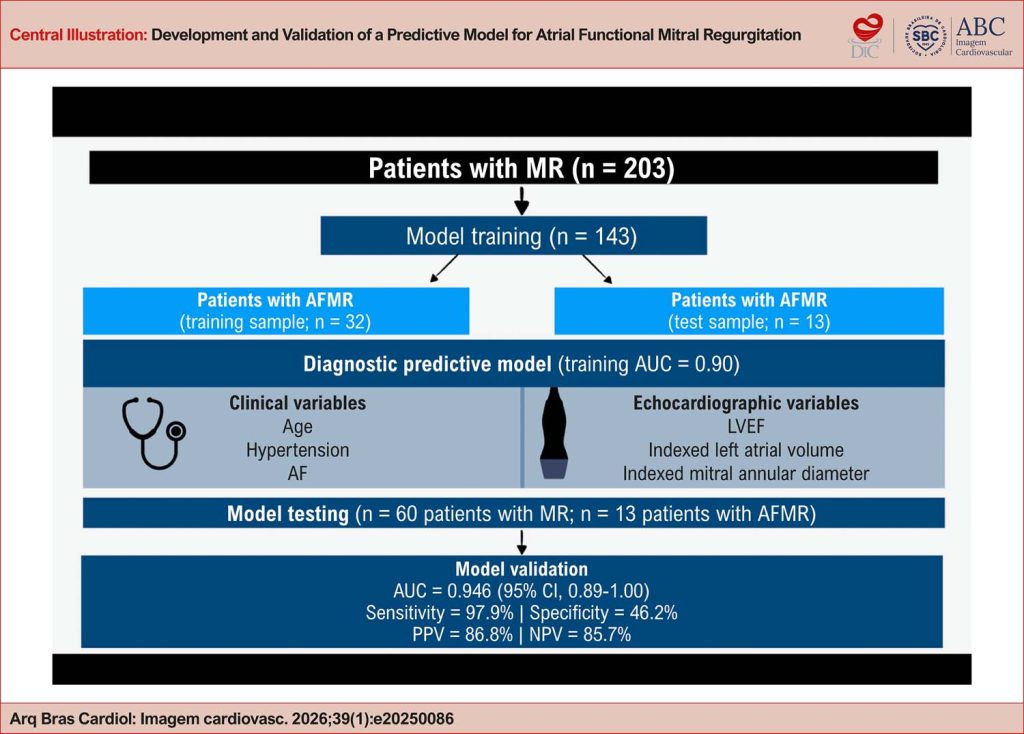 Central Illustration: Development and Validation of a Predictive Model for Atrial Functional Mitral Regurgitation

DIC SBC ABC Imagem Cardiovascular

Patients with MR (n = 203)

Model training (n = 143)

Patients with AFMR (training sample; n = 32)

Patients with AFMR (test sample; n = 13)

Diagnostic predictive model (training AUC = 0.90)

Clinical variables
Age
Hypertension
AF

Echocardiographic variables
LVEF
Indexed left atrial volume
Indexed mitral annular diameter

Model testing (n = 60 patients with MR; n = 13 patients with AFMR)

Model validation
AUC = 0.946 (95% CI, 0.89-1.00)
Sensitivity = 97.9% | Specificity = 46.2%
PPV = 86.8% | NPV = 85.7%

Arq Bras Cardiol: Imagem cardiovasc. 2026;39(1):e20250086